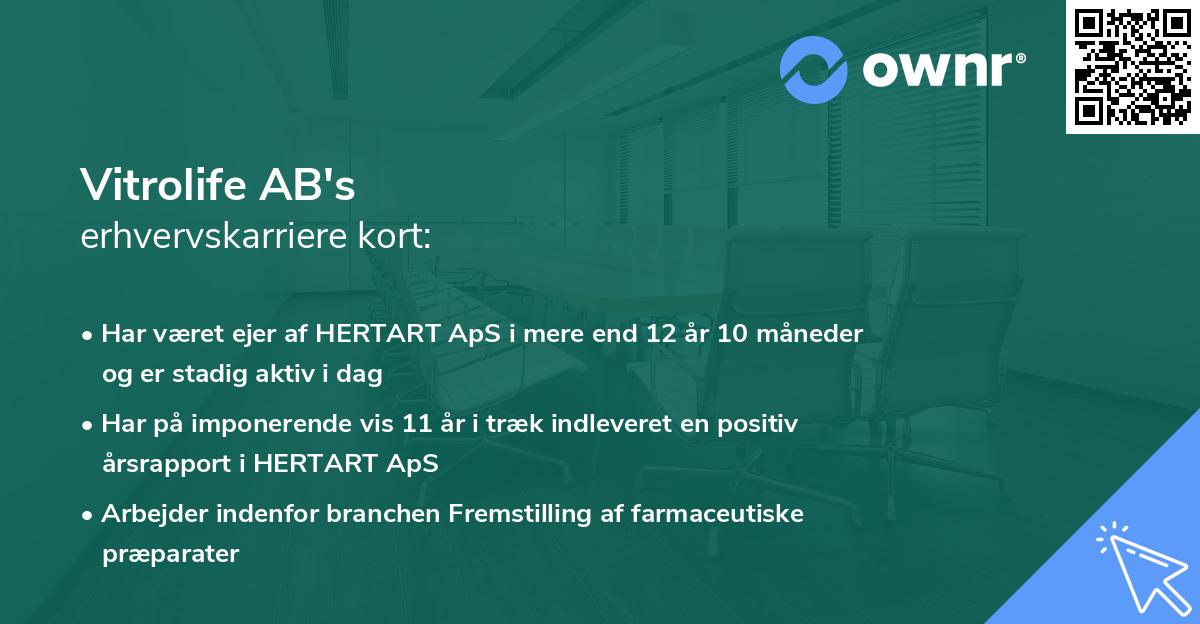 ownr®

Vitrolife AB's
erhvervskarriere kort:

• Har været ejer af HERTART ApS i mere end 12 år 10 måneder og er stadig aktiv i dag

• Har på imponerende vis 11 år i træk indleveret en positiv årsrapport i HERTART ApS

• Arbejder indenfor branchen Fremstilling af farmaceutiske præparater